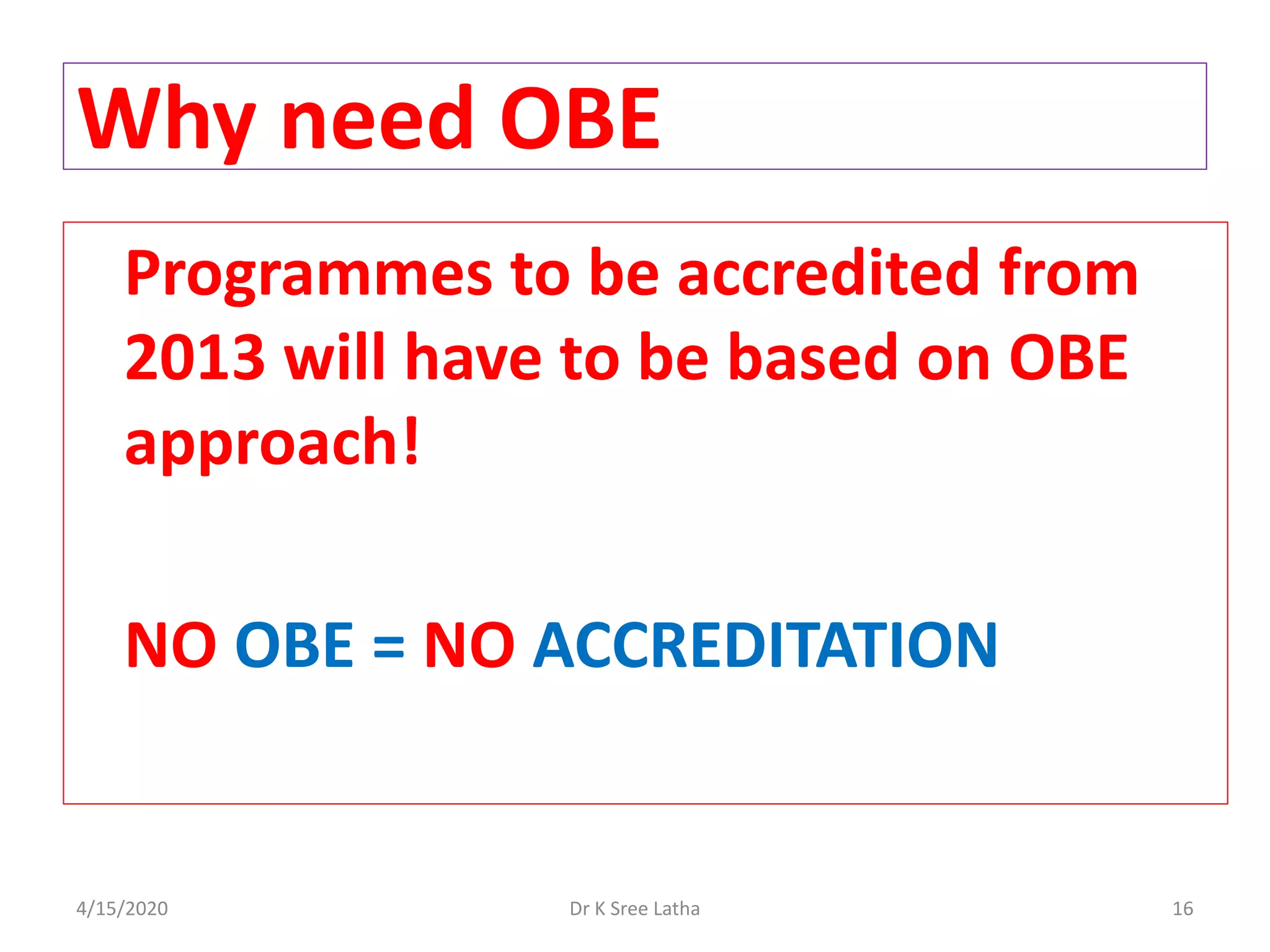 Why need OBE

Programmes to be accredited from 2013 will have to be based on OBE approach!

NO OBE = NO ACCREDITATION

4/15/2020

Dr K Sree Latha

16